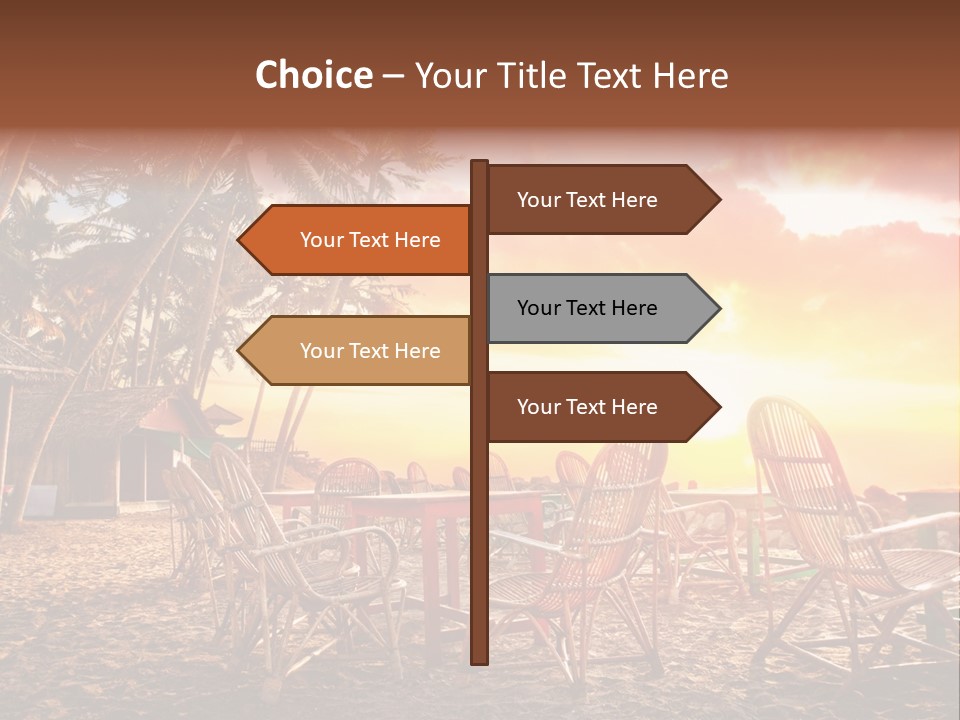 Choice – Your Title Text Here

Your Text Here

Your Text Here

Your Text Here

Your Text Here

Your Text Here